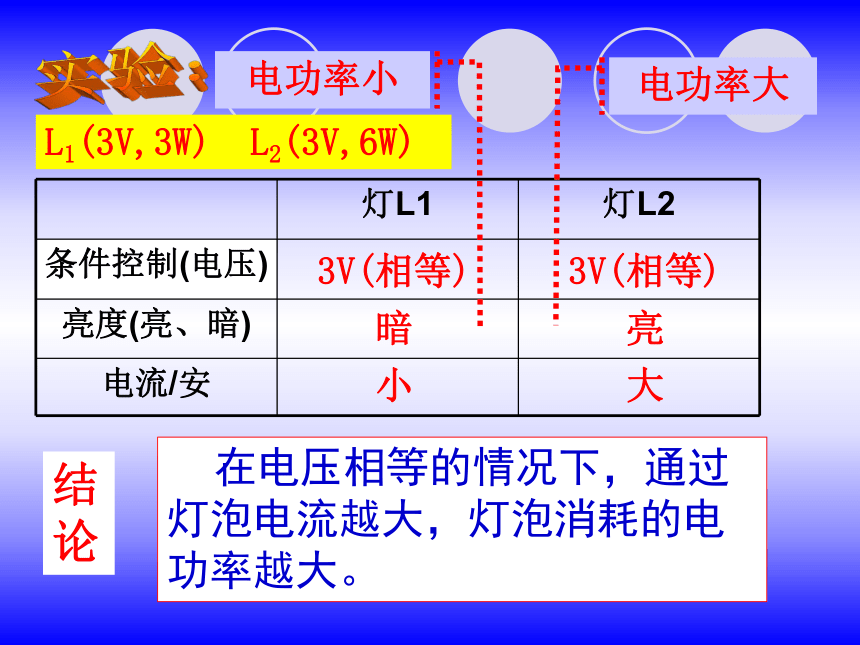 实验：

电功率小

电功率大

$L_1$(3V, 3W)　$L_2$(3V, 6W)

| | 灯L1 | 灯L2 |
|---|---|---|
| 条件控制(电压) | 3V(相等) | 3V(相等) |
| 亮度(亮、暗) | 暗 | 亮 |
| 电流/安 | 小 | 大 |

结论

在电压相等的情况下，通过灯泡电流越大，灯泡消耗的电功率越大。